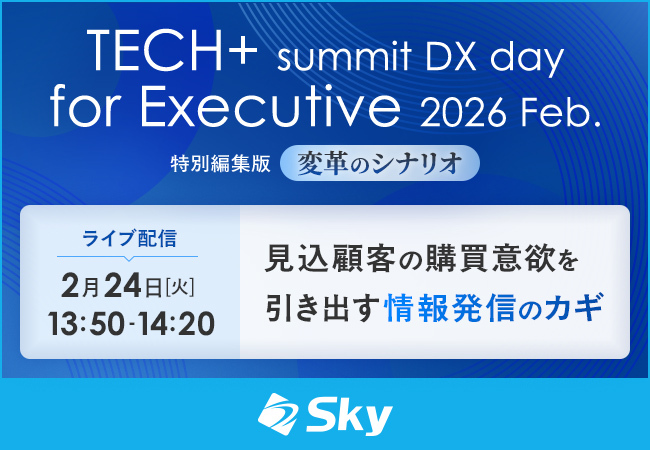 TECH+ summit DX day for Executive 2026 Feb.

特別編集版 変革のシナリオ

ライブ配信
2月24日[火]
13:50-14:20

見込顧客の購買意欲を引き出す情報発信のカギ

Sky